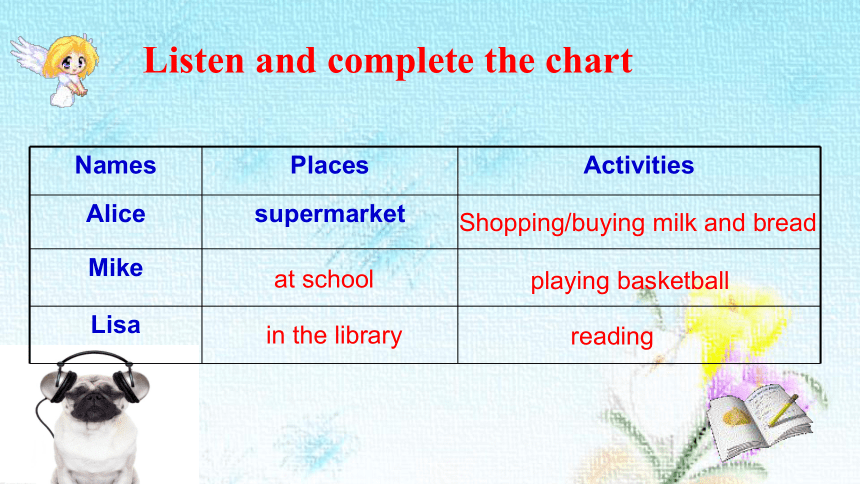 Listen and complete the chart

| Names | Places | Activities |
|---|---|---|
| Alice | supermarket | Shopping/buying milk and bread |
| Mike | at school | playing basketball |
| Lisa | in the library | reading |